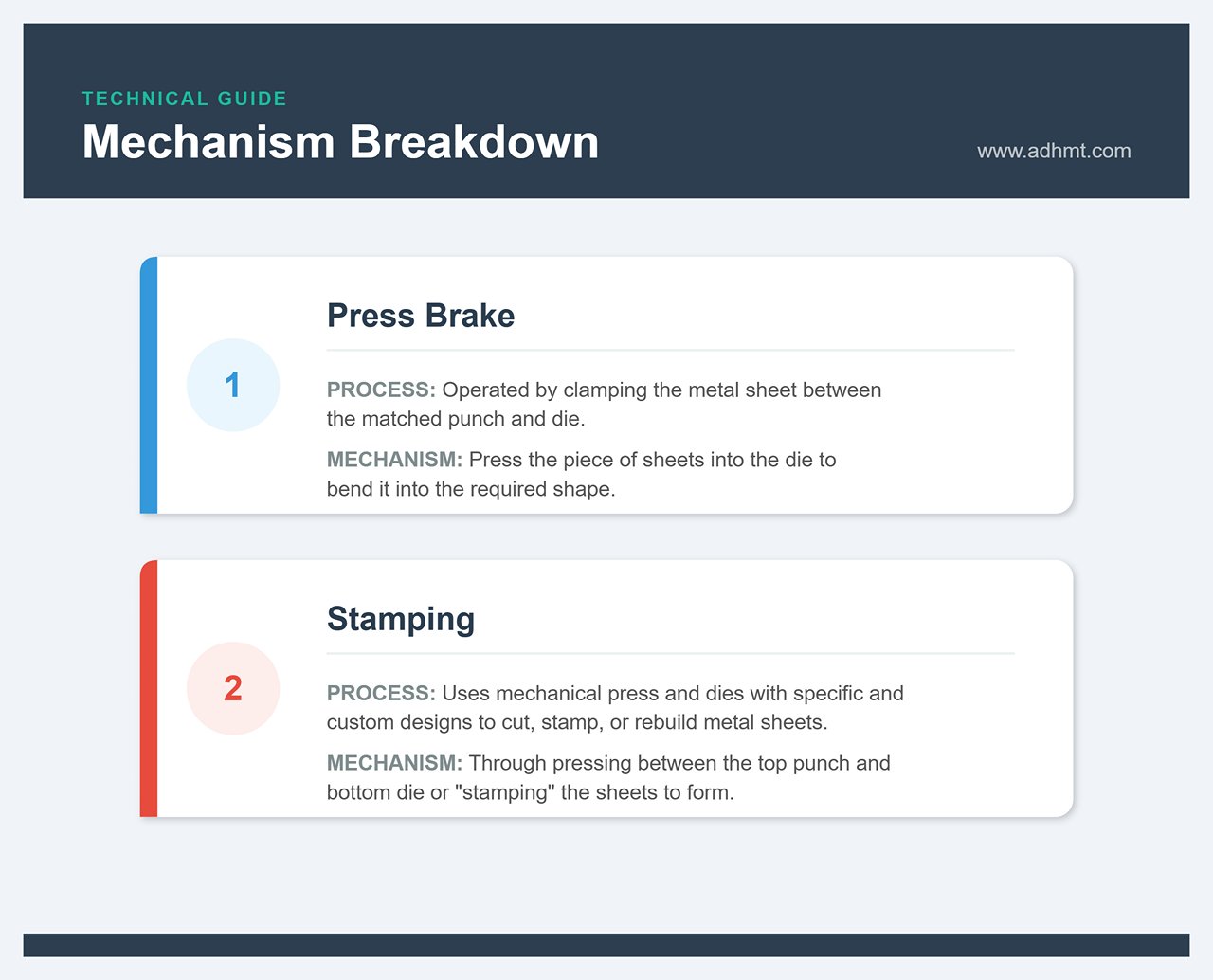 TECHNICAL GUIDE
Mechanism Breakdown

www.adhmt.com

1

Press Brake

PROCESS: Operated by clamping the metal sheet between the matched punch and die.

MECHANISM: Press the piece of sheets into the die to bend it into the required shape.

2

Stamping

PROCESS: Uses mechanical press and dies with specific and custom designs to cut, stamp, or rebuild metal sheets.

MECHANISM: Through pressing between the top punch and bottom die or "stamping" the sheets to form.